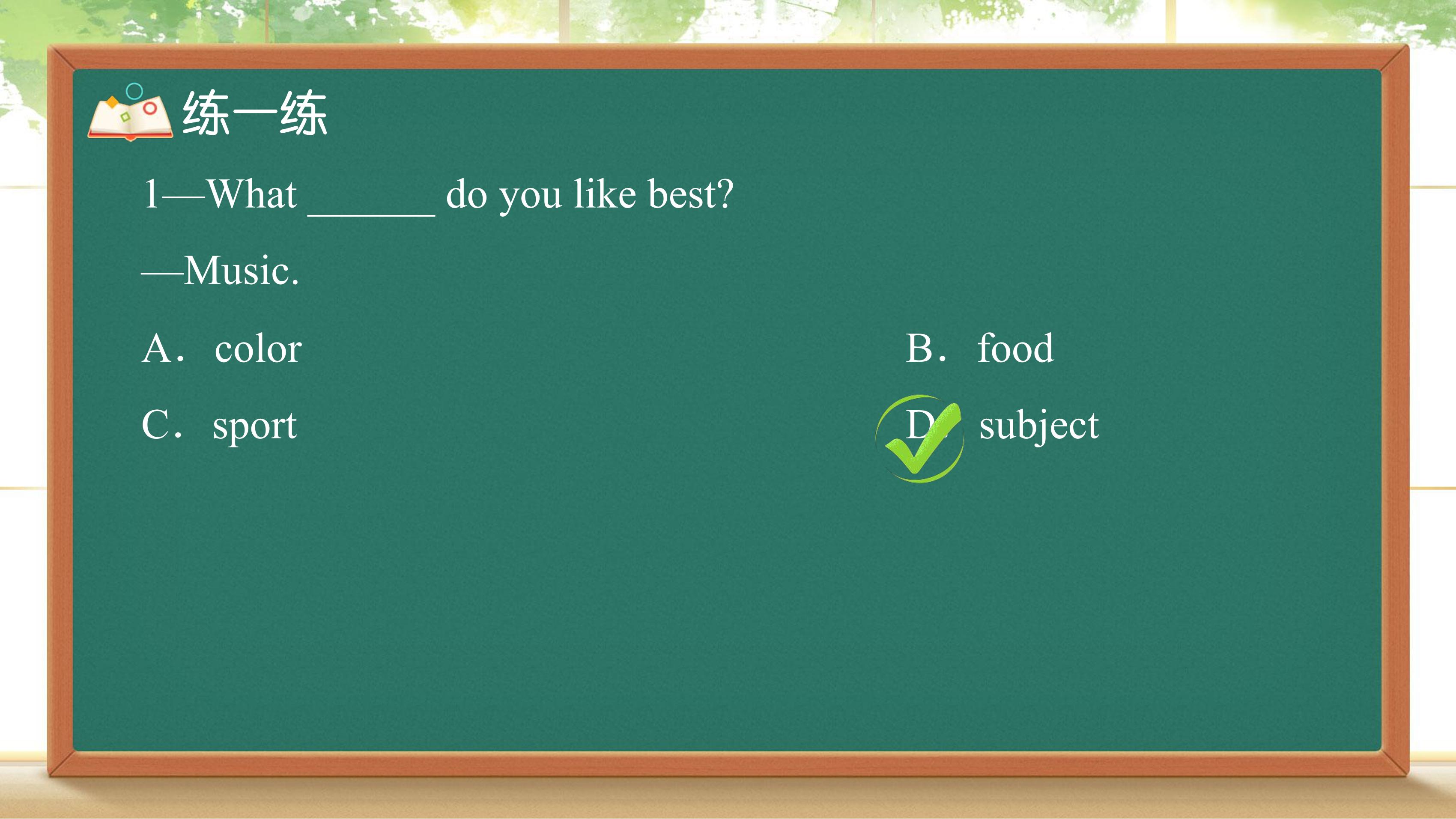 练一练

1—What ______ do you like best?

—Music.

A． color

B． food

C． sport

D． subject